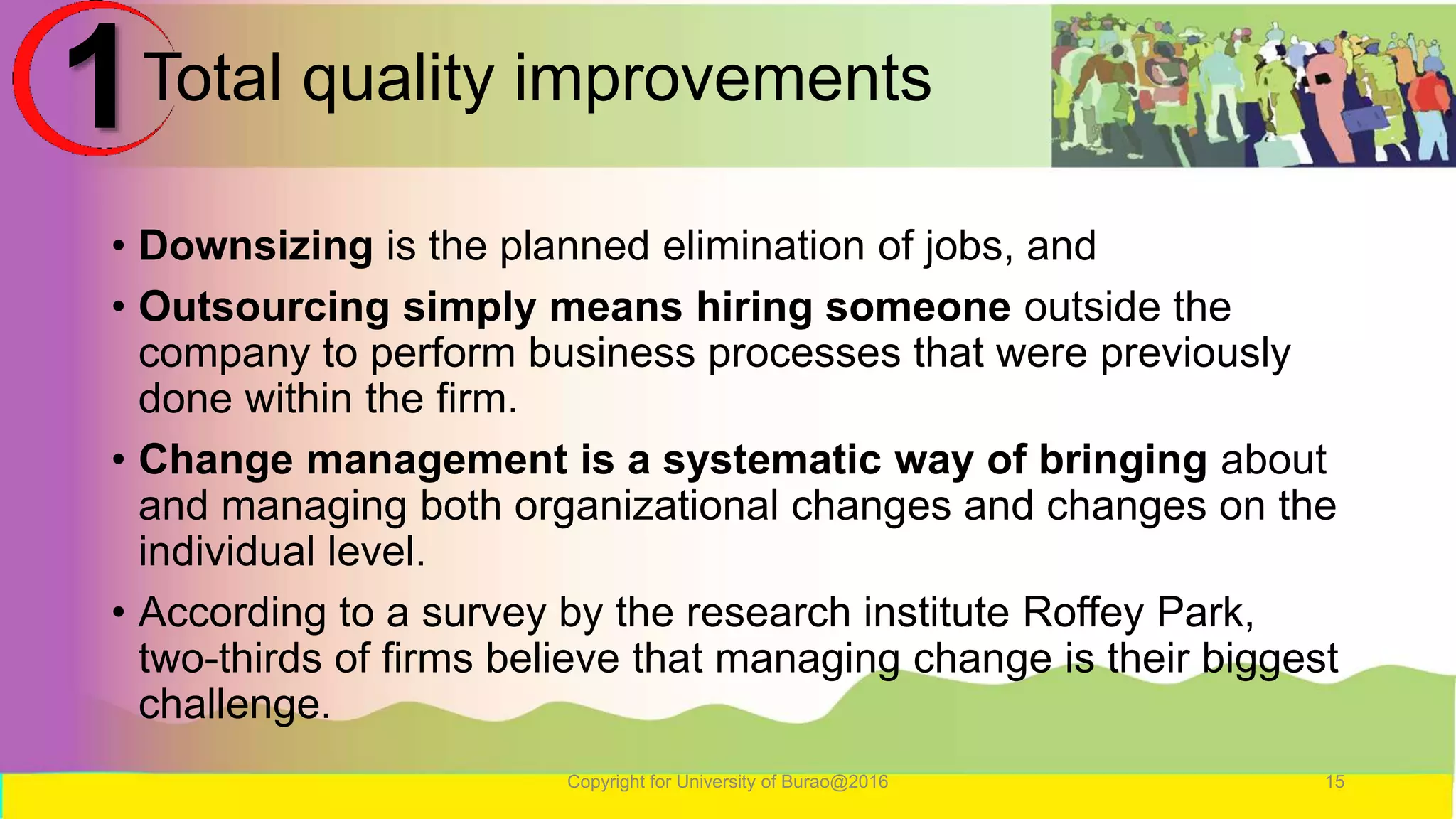 1 Total quality improvements

• Downsizing is the planned elimination of jobs, and

• Outsourcing simply means hiring someone outside the company to perform business processes that were previously done within the firm.

• Change management is a systematic way of bringing about and managing both organizational changes and changes on the individual level.

• According to a survey by the research institute Roffey Park, two-thirds of firms believe that managing change is their biggest challenge.

Copyright for University of Burao@2016

15